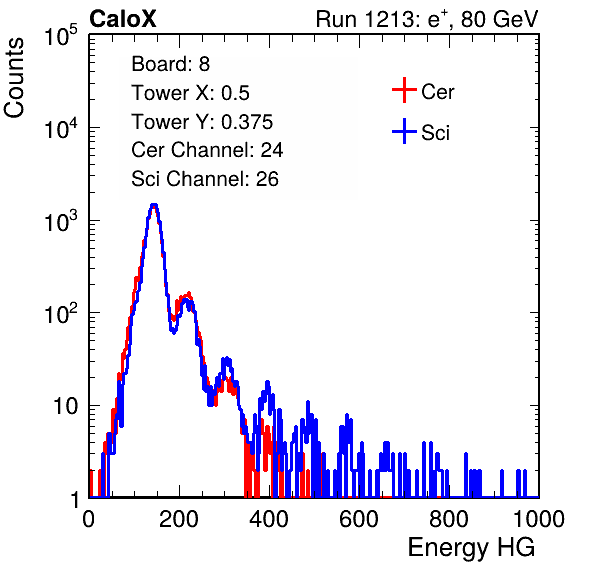 CaloX

Run 1213: $e^{+}$, 80 GeV

Counts

$10^5$
$10^4$
$10^3$
$10^2$
10
1

Board: 8
Tower X: 0.5
Tower Y: 0.375
Cer Channel: 24
Sci Channel: 26

Cer
Sci

0
200
400
600
800
1000

Energy HG